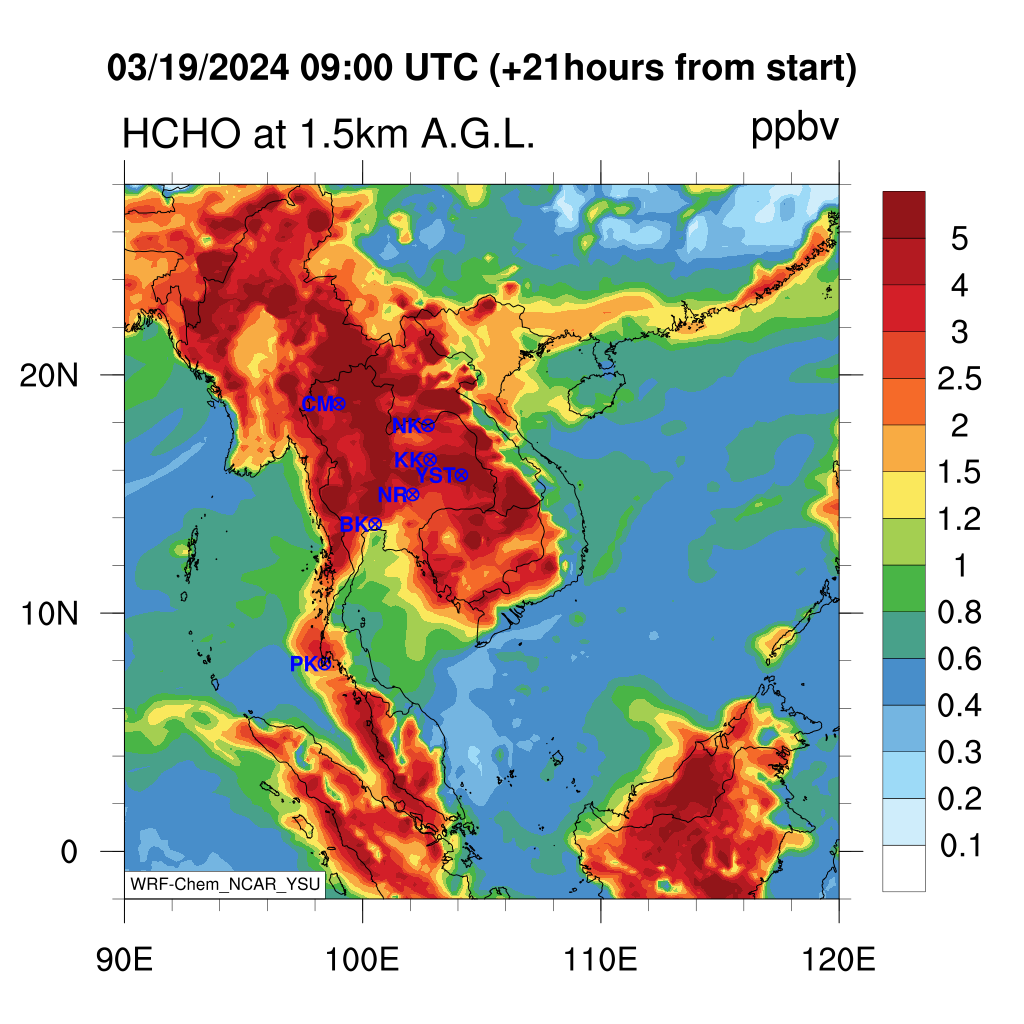 03/19/2024 09:00 UTC (+21hours from start)

HCHO at 1.5km A.G.L.

ppbv

5
4
3
2.5
2
1.5
1.2
1
0.8
0.6
0.4
0.3
0.2
0.1

20N
10N
0

CM
NK
KK
YST
NR
BK
PK

WRF-Chem_NCAR_YSU

90E
100E
110E
120E